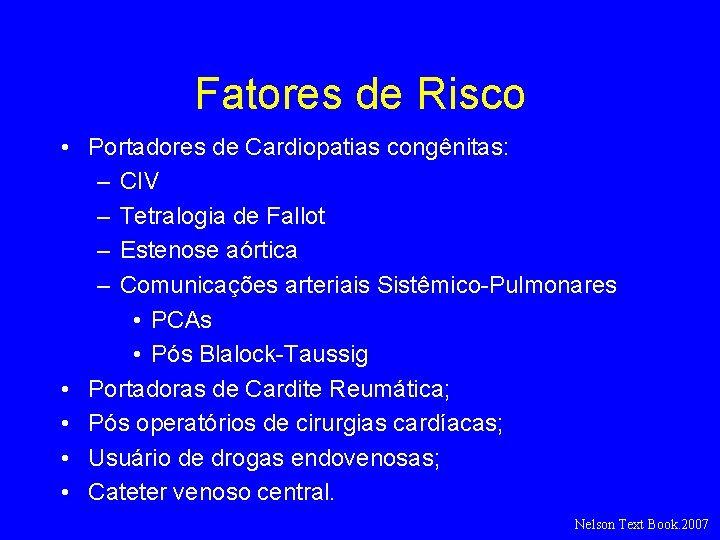 Fatores de Risco

• Portadores de Cardiopatias congênitas:
  – CIV
  – Tetralogia de Fallot
  – Estenose aórtica
  – Comunicações arteriais Sistêmico-Pulmonares
    • PCAs
    • Pós Blalock-Taussig
• Portadoras de Cardite Reumática;
• Pós operatórios de cirurgias cardíacas;
• Usuário de drogas endovenosas;
• Cateter venoso central.

Nelson Text Book.2007